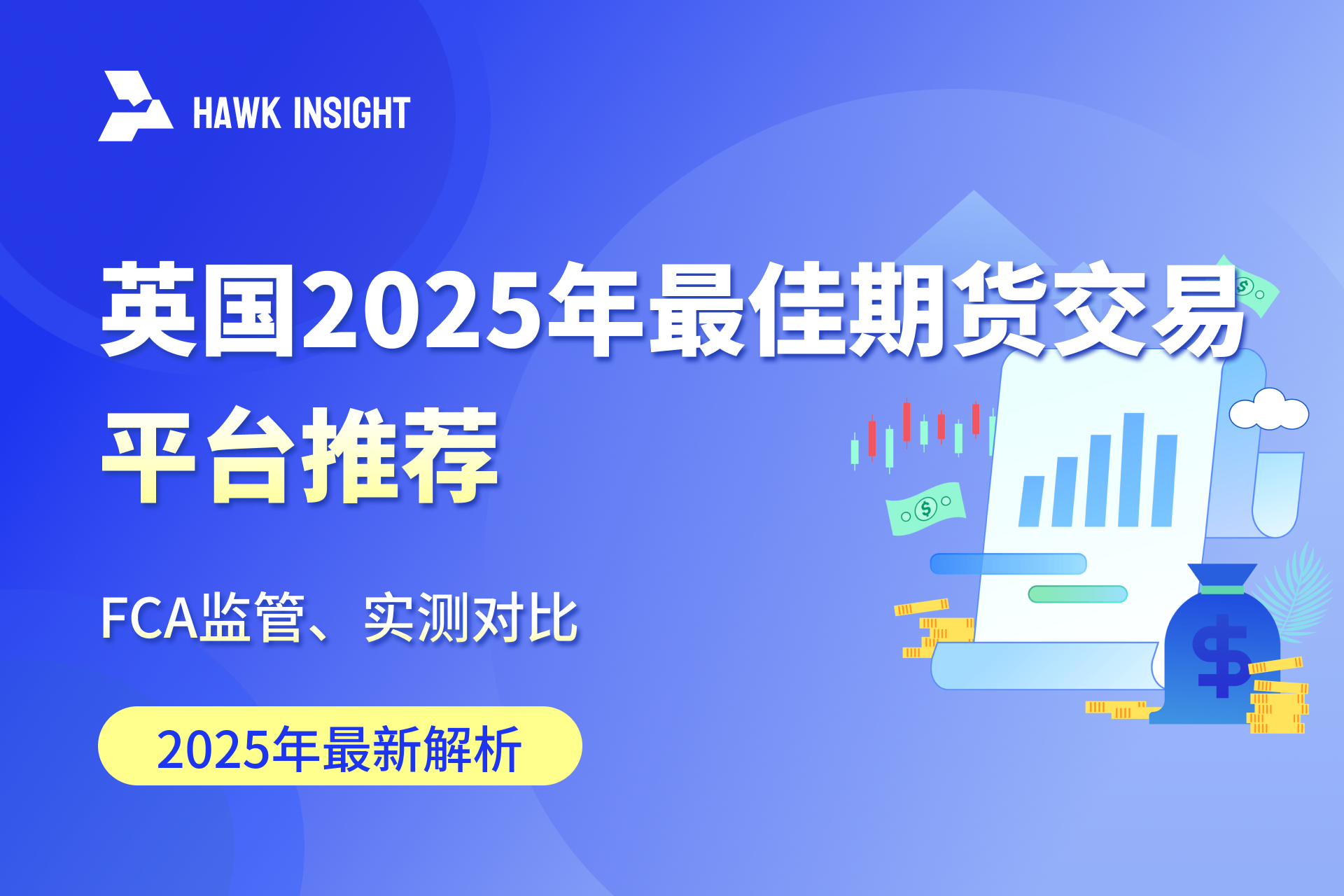 HAWK INSIGHT

英国2025年最佳期货交易平台推荐

FCA监管、实测对比

2025年最新解析